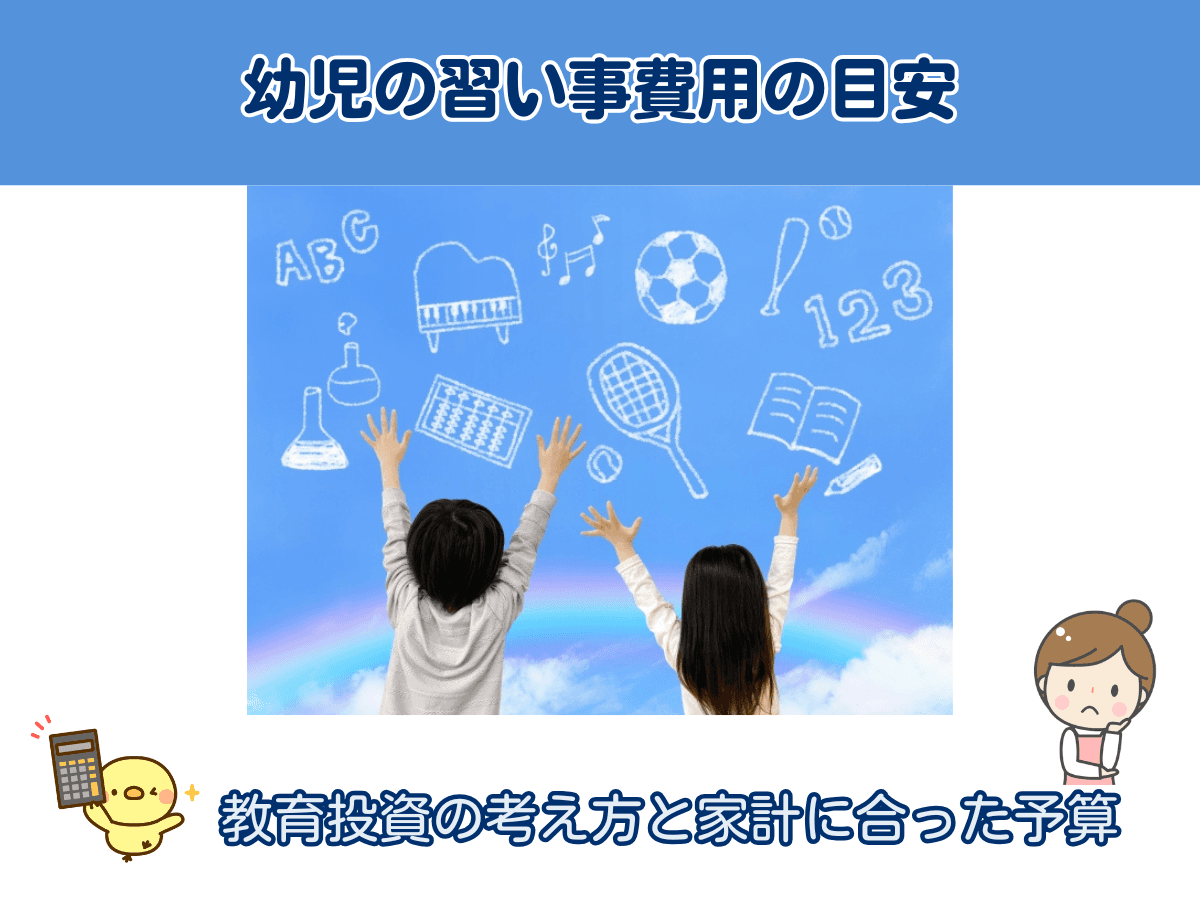 幼児の習い事費用の目安

ABC

123

教育投資の考え方と家計に合った予算